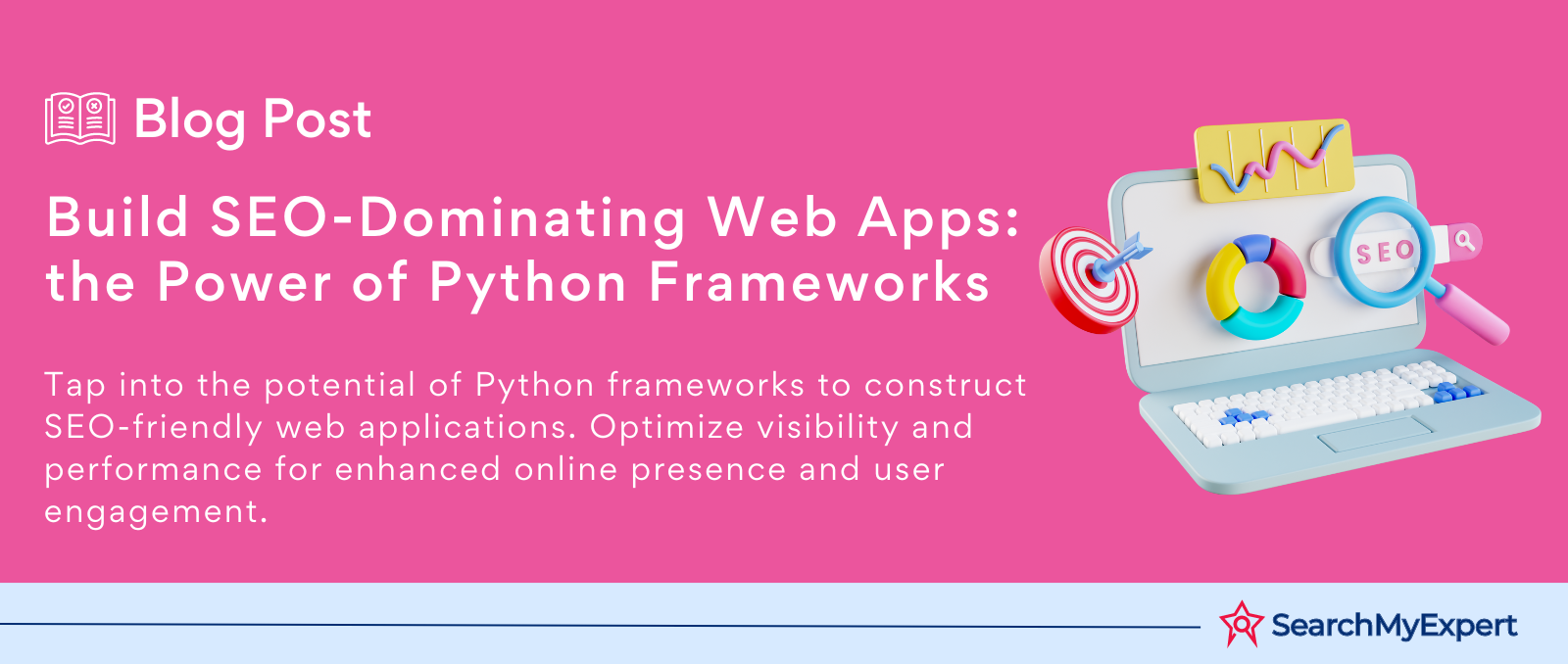 Blog Post

Build SEO-Dominating Web Apps: the Power of Python Frameworks

Tap into the potential of Python frameworks to construct SEO-friendly web applications. Optimize visibility and performance for enhanced online presence and user engagement.

SEO

SearchMyExpert